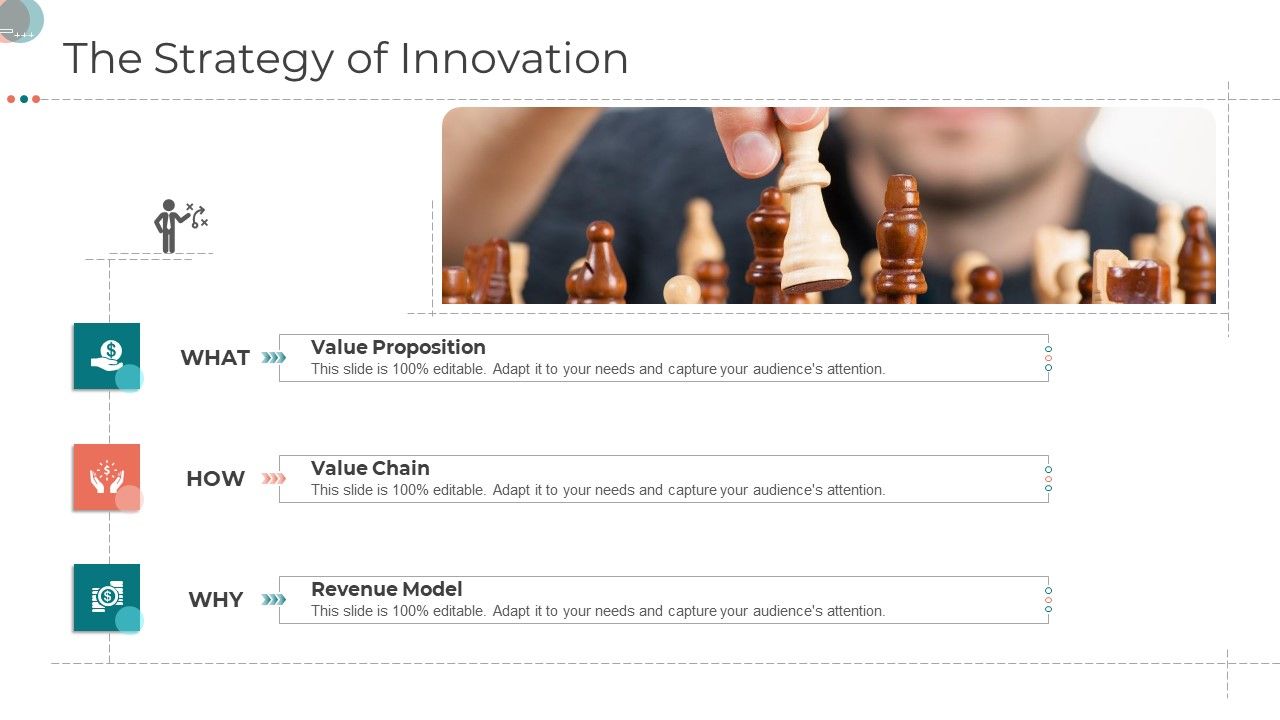 The Strategy of Innovation

WHAT

Value Proposition
This slide is 100% editable. Adapt it to your needs and capture your audience's attention.

HOW

Value Chain
This slide is 100% editable. Adapt it to your needs and capture your audience's attention.

WHY

Revenue Model
This slide is 100% editable. Adapt it to your needs and capture your audience's attention.